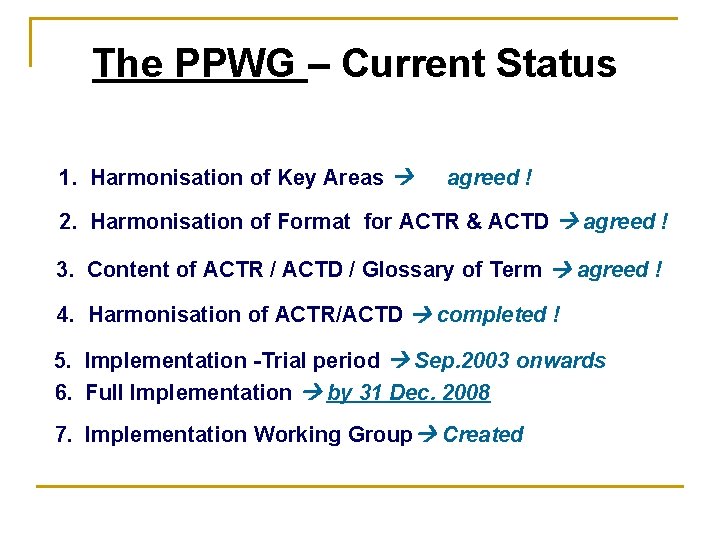 The PPWG – Current Status

1. Harmonisation of Key Areas → agreed !

2. Harmonisation of Format for ACTR & ACTD → agreed !

3. Content of ACTR / ACTD / Glossary of Term → agreed !

4. Harmonisation of ACTR/ACTD → completed !

5. Implementation -Trial period → Sep.2003 onwards

6. Full Implementation → by 31 Dec. 2008

7. Implementation Working Group → Created